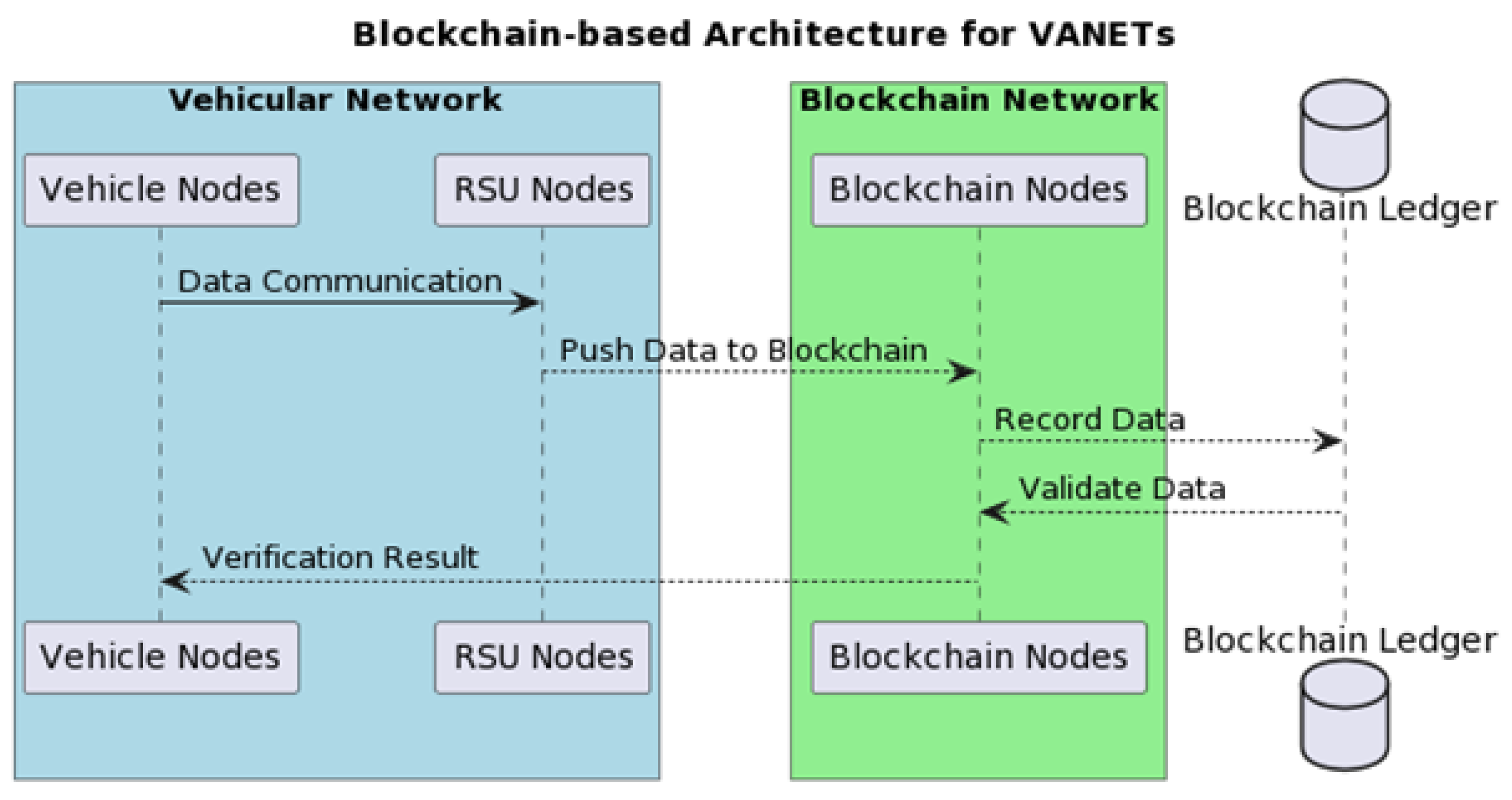 Blockchain-based Architecture for VANETs

Vehicular Network

Blockchain Network

Vehicle Nodes

RSU Nodes

Blockchain Nodes

Blockchain Ledger

Data Communication

Push Data to Blockchain

Record Data

Validate Data

Verification Result

Vehicle Nodes

RSU Nodes

Blockchain Nodes

Blockchain Ledger